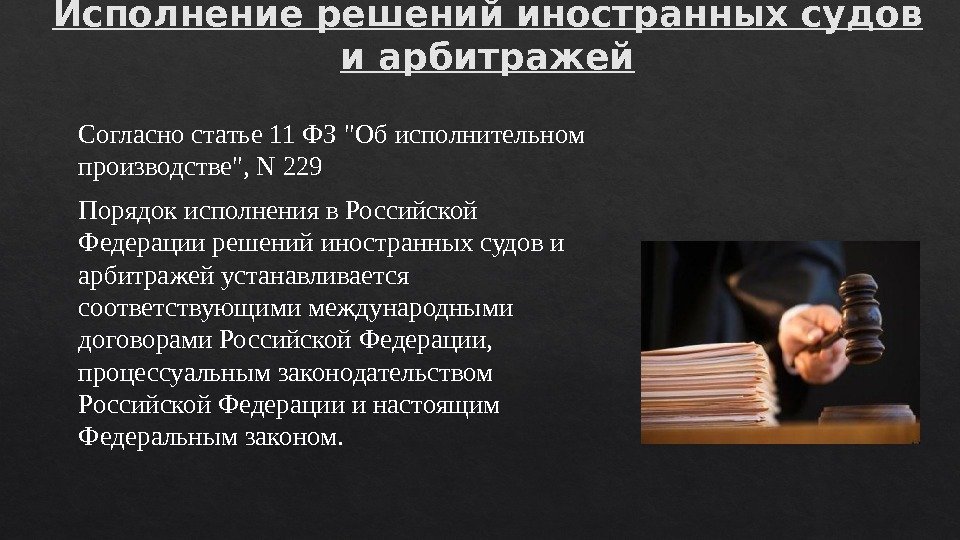 Исполнение решений иностранных судов и арбитражей

Согласно статье 11 ФЗ "Об исполнительном производстве", N 229

Порядок исполнения в Российской Федерации решений иностранных судов и арбитражей устанавливается соответствующими международными договорами Российской Федерации, процессуальным законодательством Российской Федерации и настоящим Федеральным законом.